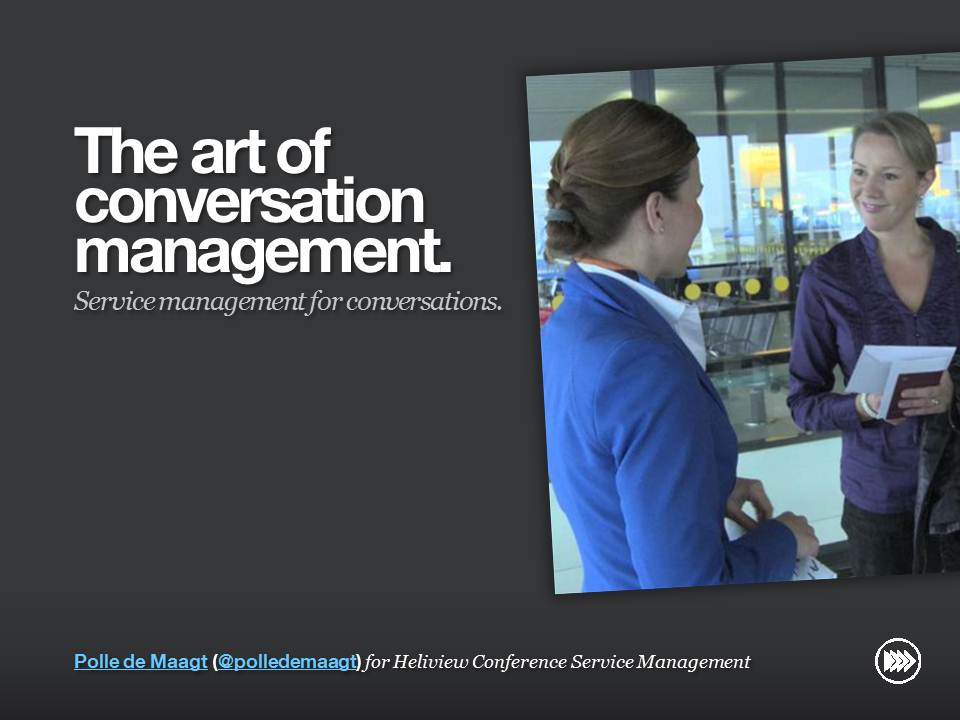 The art of conversation management.

Service management for conversations.

Polle de Maagt (@polledemaagt) for Heliview Conference Service Management